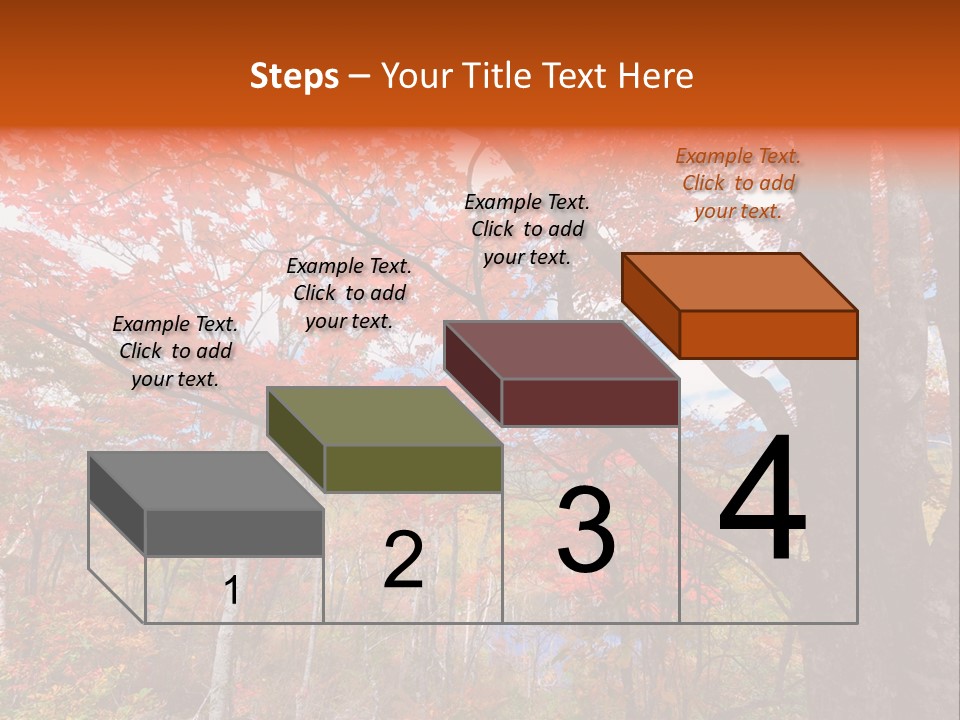 Steps – Your Title Text Here

Example Text. Click to add your text.

Example Text. Click to add your text.

Example Text. Click to add your text.

Example Text. Click to add your text.

1

2

3

4